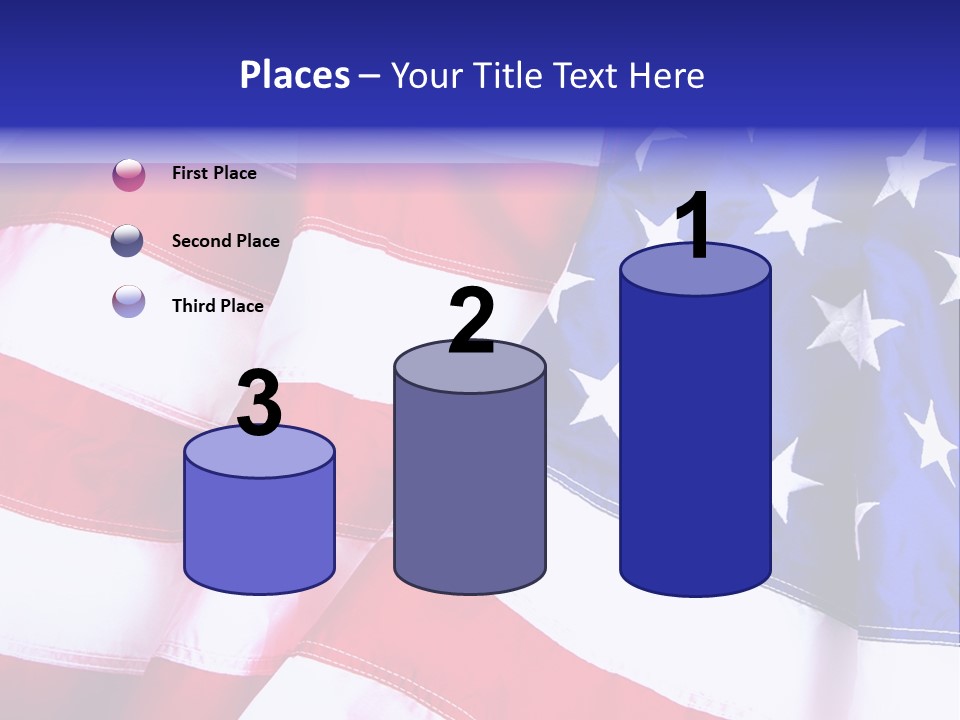 Places – Your Title Text Here

First Place

Second Place

Third Place

3

2

1